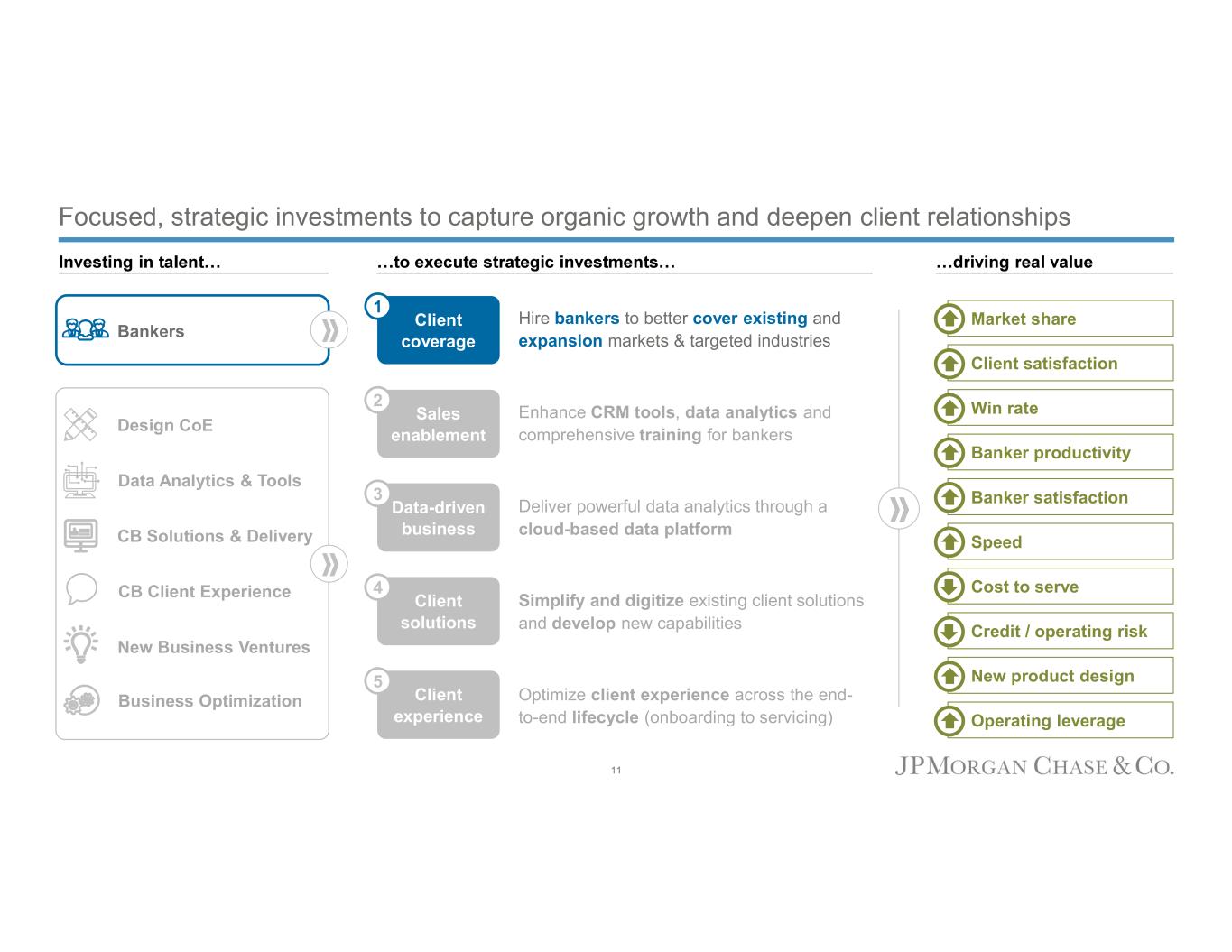 Focused, strategic investments to capture organic growth and deepen client relationships

Investing in talent…

Bankers

Design CoE

Data Analytics & Tools

CB Solutions & Delivery

CB Client Experience

New Business Ventures

Business Optimization

…to execute strategic investments…

1 Client coverage

Hire bankers to better cover existing and expansion markets & targeted industries

2 Sales enablement

Enhance CRM tools, data analytics and comprehensive training for bankers

3 Data-driven business

Deliver powerful data analytics through a cloud-based data platform

4 Client solutions

Simplify and digitize existing client solutions and develop new capabilities

5 Client experience

Optimize client experience across the end-to-end lifecycle (onboarding to servicing)

…driving real value

Market share

Client satisfaction

Win rate

Banker productivity

Banker satisfaction

Speed

Cost to serve

Credit / operating risk

New product design

Operating leverage

11

JPMORGAN CHASE & CO.